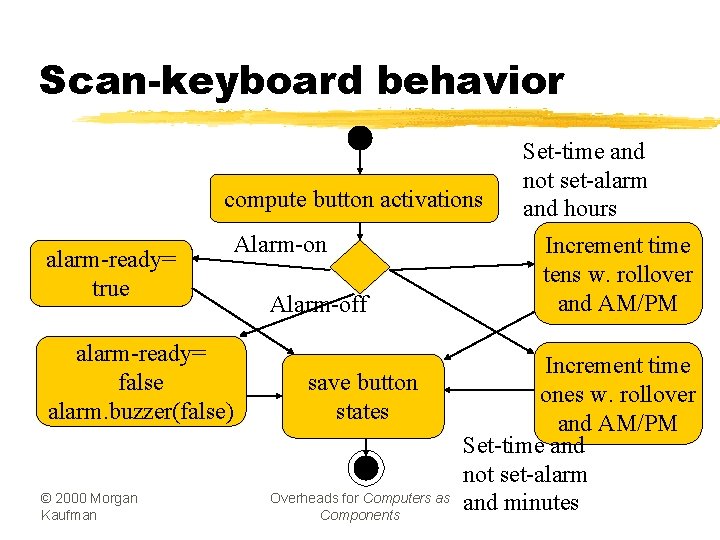 Scan-keyboard behavior

Set-time and not set-alarm and hours

compute button activations

Alarm-on

alarm-ready= true

Increment time tens w. rollover and AM/PM

Alarm-off

alarm-ready= false alarm.buzzer(false)

save button states

Increment time ones w. rollover and AM/PM

Set-time and not set-alarm and minutes

© 2000 Morgan Kaufman

Overheads for Computers as Components